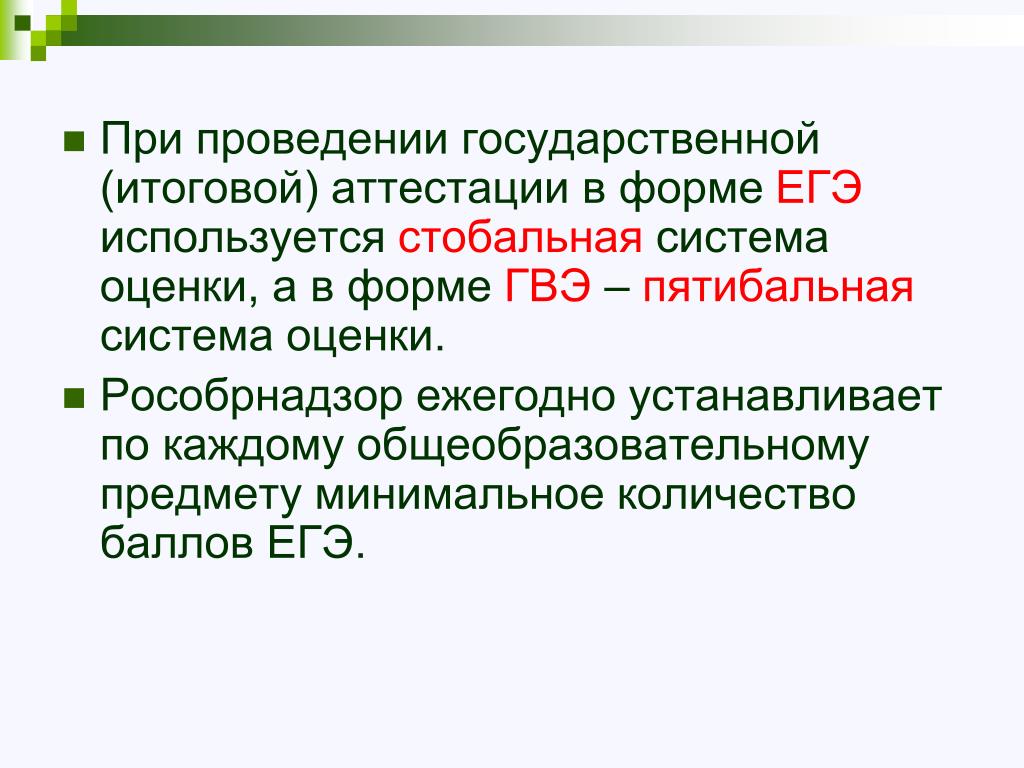 При проведении государственной (итоговой) аттестации в форме ЕГЭ используется стобальная система оценки, а в форме ГВЭ – пятибальная система оценки.

Рособрнадзор ежегодно устанавливает по каждому общеобразовательному предмету минимальное количество баллов ЕГЭ.